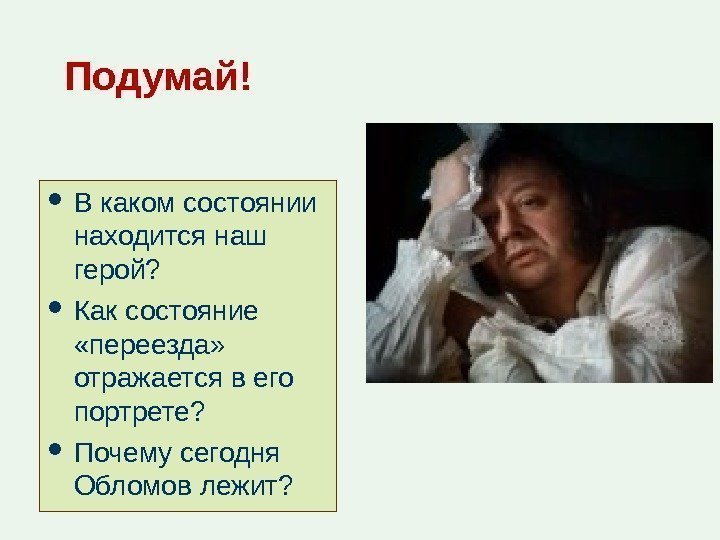 Подумай!

• В каком состоянии находится наш герой?

• Как состояние «переезда» отражается в его портрете?

• Почему сегодня Обломов лежит?